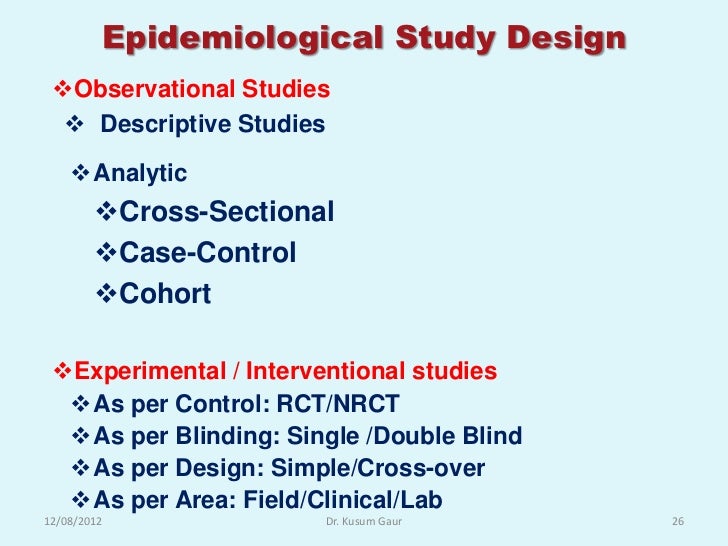 Epidemiological Study Design

❖Observational Studies
❖ Descriptive Studies

❖Analytic
❖Cross-Sectional
❖Case-Control
❖Cohort

❖Experimental / Interventional studies
❖As per Control: RCT/NRCT
❖As per Blinding: Single /Double Blind
❖As per Design: Simple/Cross-over
❖As per Area: Field/Clinical/Lab

12/08/2012 Dr. Kusum Gaur 26